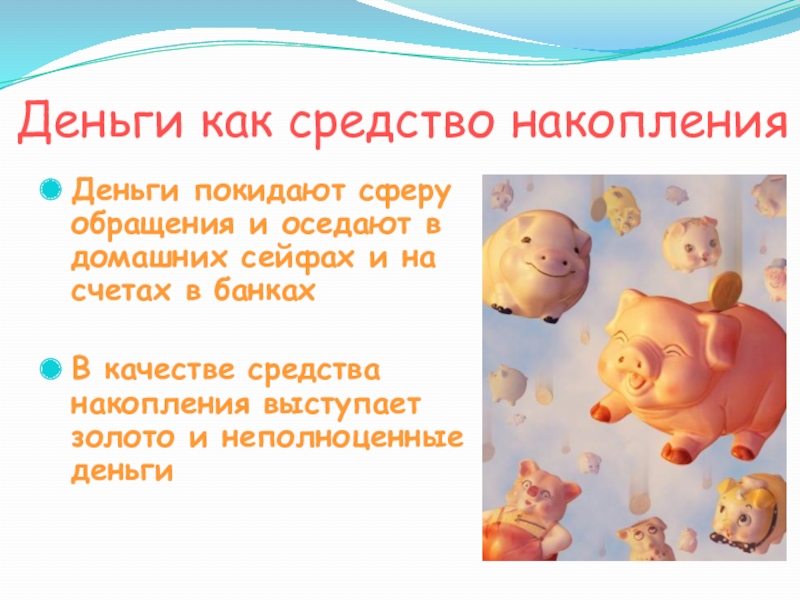 Деньги как средство накопления

Деньги покидают сферу обращения и оседают в домашних сейфах и на счетах в банках

В качестве средства накопления выступает золото и неполноценные деньги